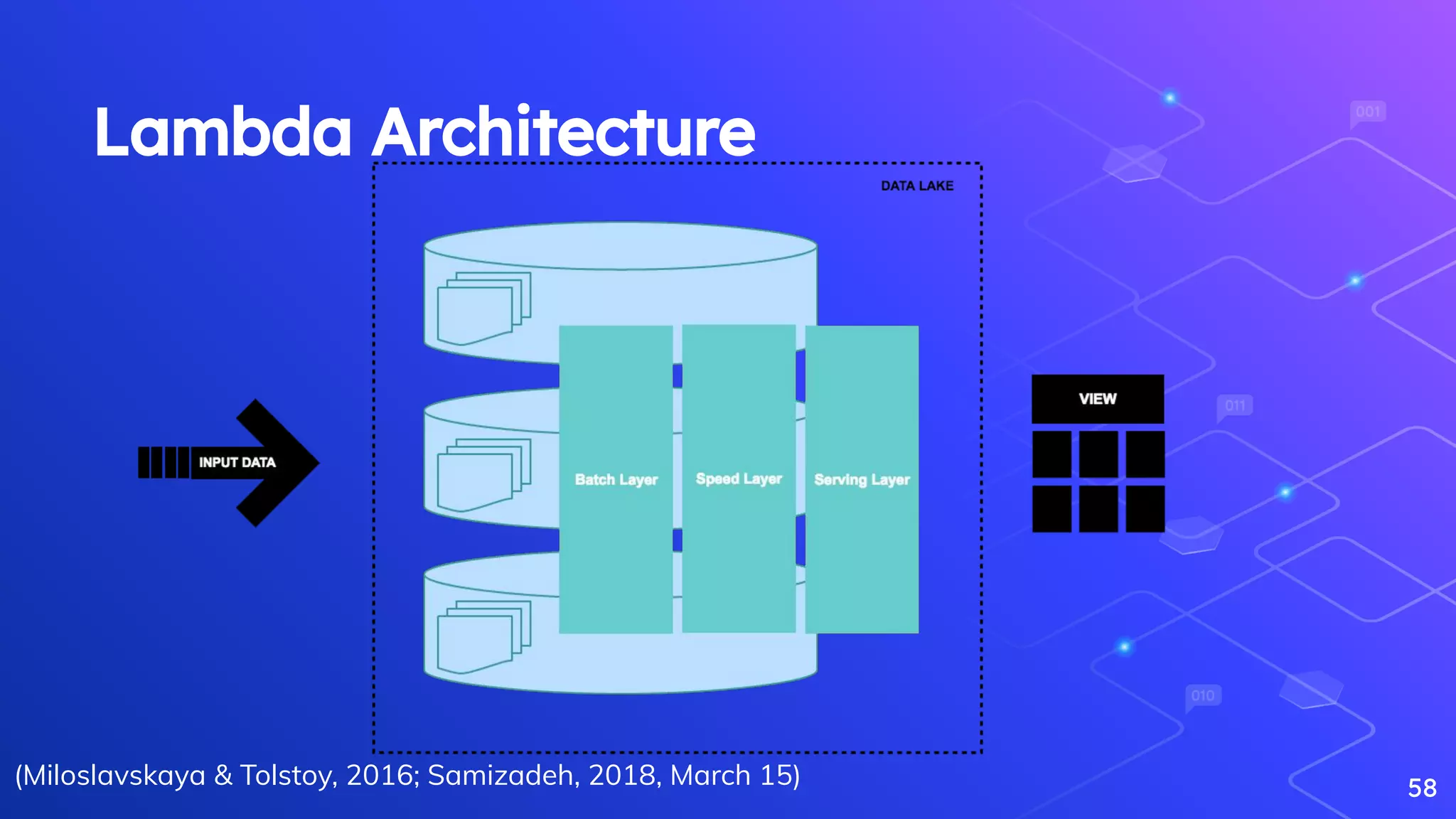 Lambda Architecture

DATA LAKE

INPUT DATA

Batch Layer

Speed Layer

Serving Layer

VIEW

001

011

010

(Miloslavskaya & Tolstoy, 2016; Samizadeh, 2018, March 15)

58